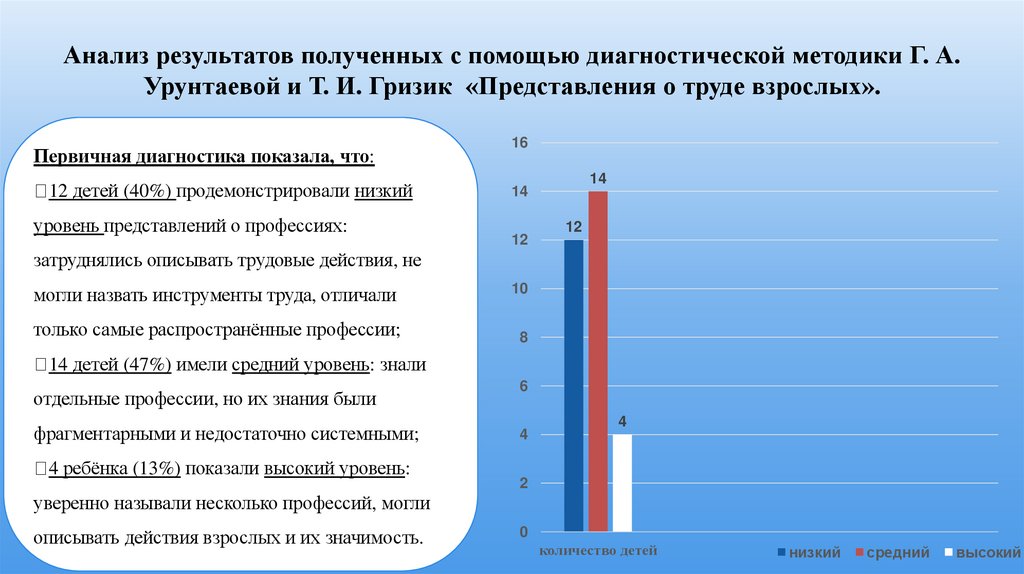 Анализ результатов полученных с помощью диагностической методики Г. А. Урунтаевой и Т. И. Гризик «Представления о труде взрослых».

Первичная диагностика показала, что:
12 детей (40%) продемонстрировали низкий уровень представлений о профессиях: затруднялись описывать трудовые действия, не могли назвать инструменты труда, отличали только самые распространённые профессии;
14 детей (47%) имели средний уровень: знали отдельные профессии, но их знания были фрагментарными и недостаточно системными;
4 ребёнка (13%) показали высокий уровень: уверенно называли несколько профессий, могли описывать действия взрослых и их значимость.

16
14
12
10
8
6
4
2
0
12
14
4
количество детей
низкий средний высокий